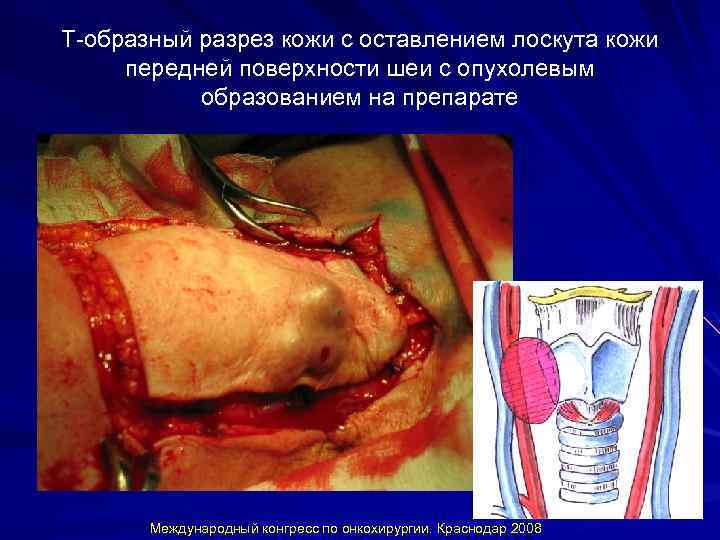 Т-образный разрез кожи с оставлением лоскута кожи передней поверхности шеи с опухолевым образованием на препарате

Международный конгресс по онкохирургии. Краснодар 2008